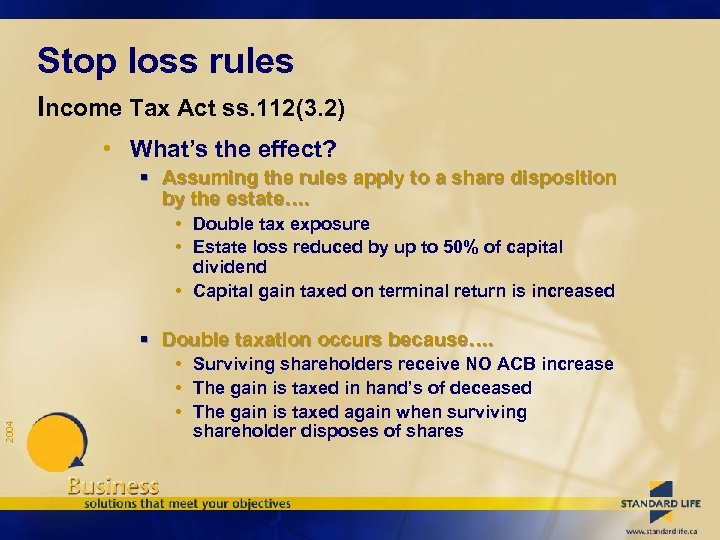 Stop loss rules

Income Tax Act ss.112(3.2)

• What's the effect?

▪ Assuming the rules apply to a share disposition by the estate….

• Double tax exposure
• Estate loss reduced by up to 50% of capital dividend
• Capital gain taxed on terminal return is increased

▪ Double taxation occurs because….

• Surviving shareholders receive NO ACB increase
• The gain is taxed in hand's of deceased
• The gain is taxed again when surviving shareholder disposes of shares

2004

Business
solutions that meet your objectives

STANDARD LIFE

www.standardlife.ca